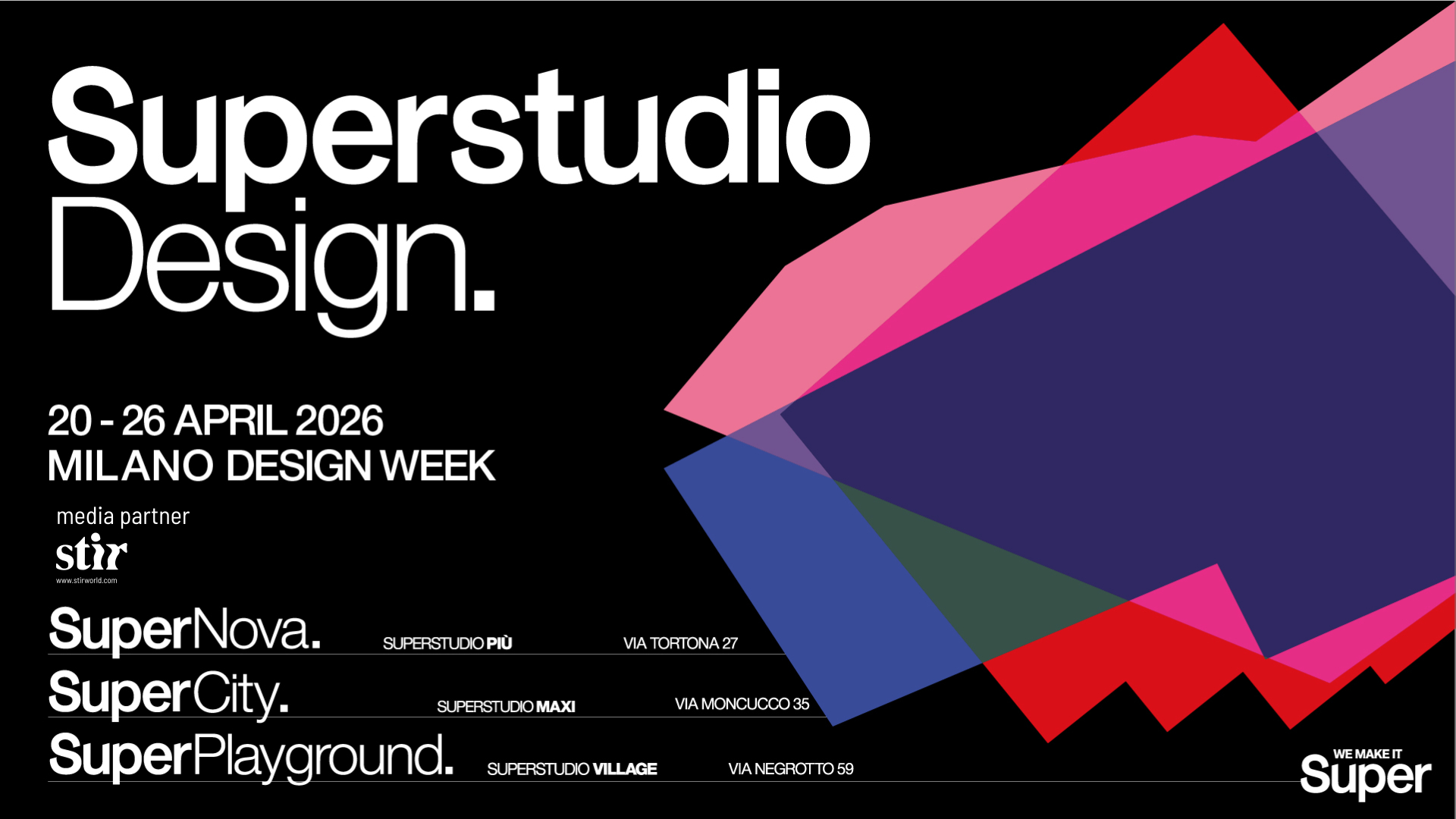 Superstudio Design.

20 - 26 APRIL 2026
MILANO DESIGN WEEK

media partner
stir
www.stirworld.com

SuperNova. SUPERSTUDIO PIÙ VIA TORTONA 27
SuperCity. SUPERSTUDIO MAXI VIA MONCUCCO 35
SuperPlayground. SUPERSTUDIO VILLAGE VIA NEGROTTO 59

WE MAKE IT
Super